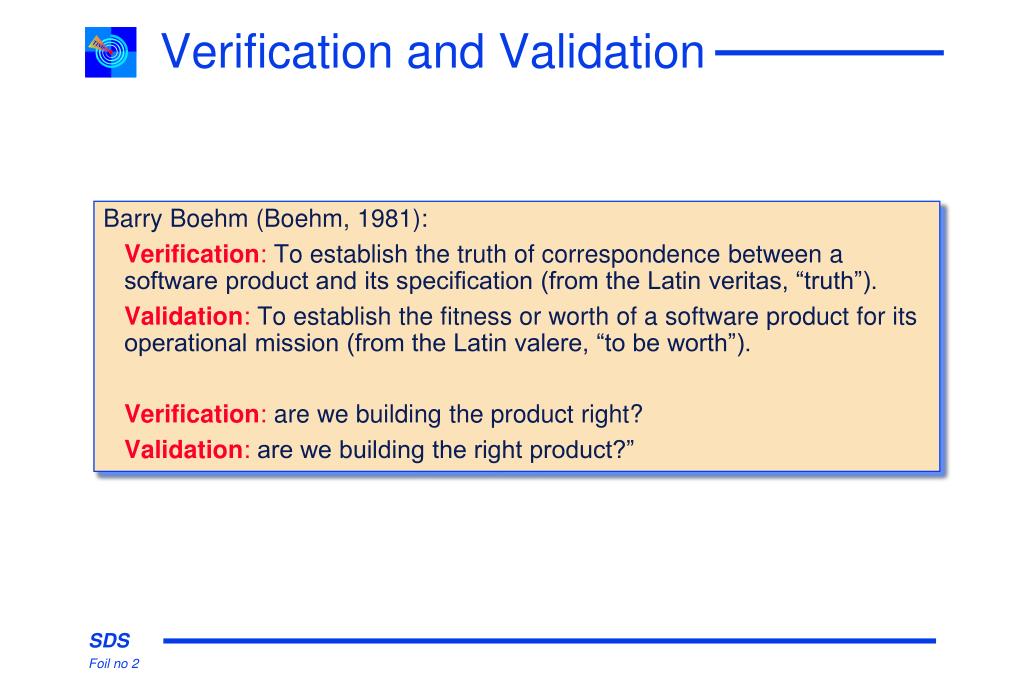 Verification and Validation

Barry Boehm (Boehm, 1981):

Verification: To establish the truth of correspondence between a software product and its specification (from the Latin veritas, “truth”).

Validation: To establish the fitness or worth of a software product for its operational mission (from the Latin valere, “to be worth”).

Verification: are we building the product right?

Validation: are we building the right product?”

SDS
Foil no 2